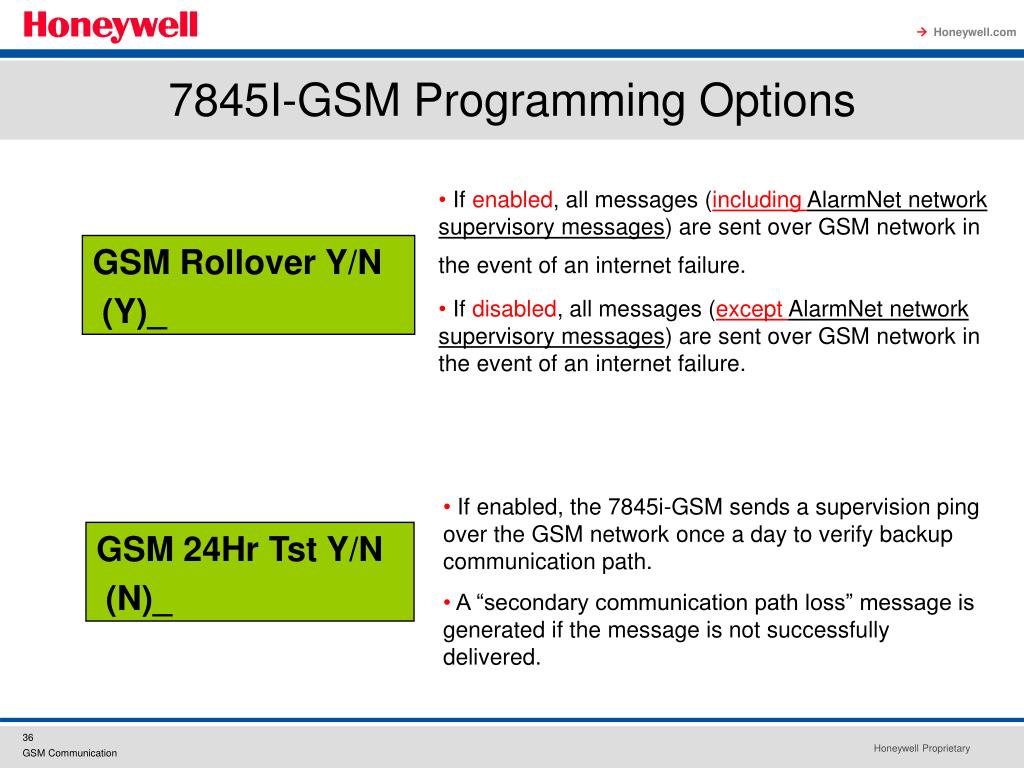 Honeywell

→ Honeywell.com

7845I-GSM Programming Options

GSM Rollover Y/N
(Y)_

• If enabled, all messages (including AlarmNet network supervisory messages) are sent over GSM network in the event of an internet failure.

• If disabled, all messages (except AlarmNet network supervisory messages) are sent over GSM network in the event of an internet failure.

GSM 24Hr Tst Y/N
(N)_

• If enabled, the 7845i-GSM sends a supervision ping over the GSM network once a day to verify backup communication path.

• A “secondary communication path loss” message is generated if the message is not successfully delivered.

36
GSM Communication

Honeywell Proprietary